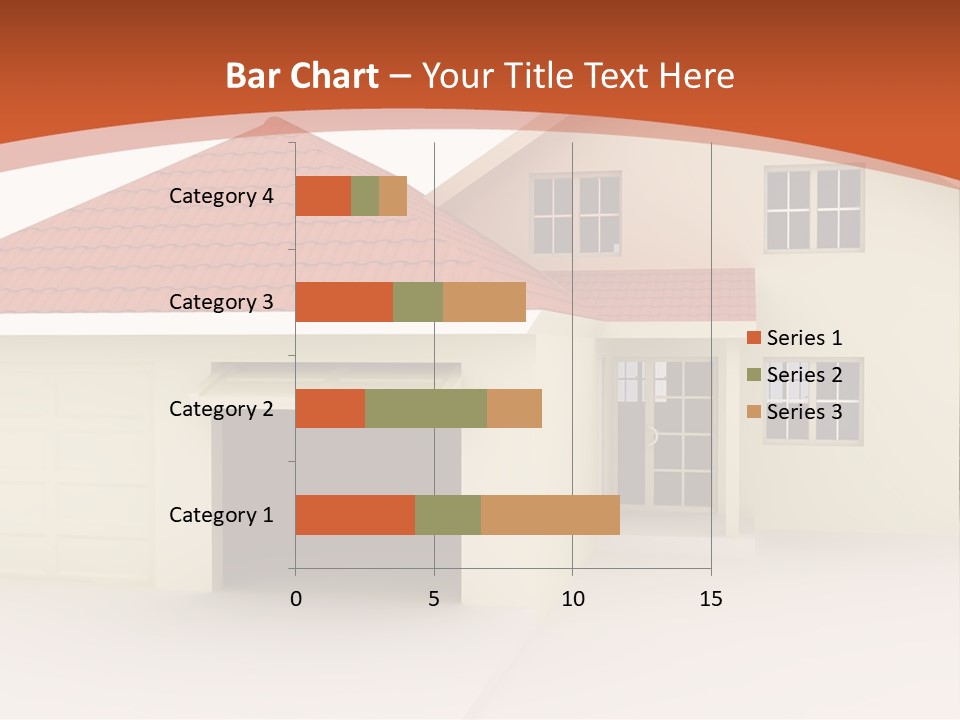 Bar Chart – Your Title Text Here

Category 4
Category 3
Category 2
Category 1

0
5
10
15

Series 1
Series 2
Series 3